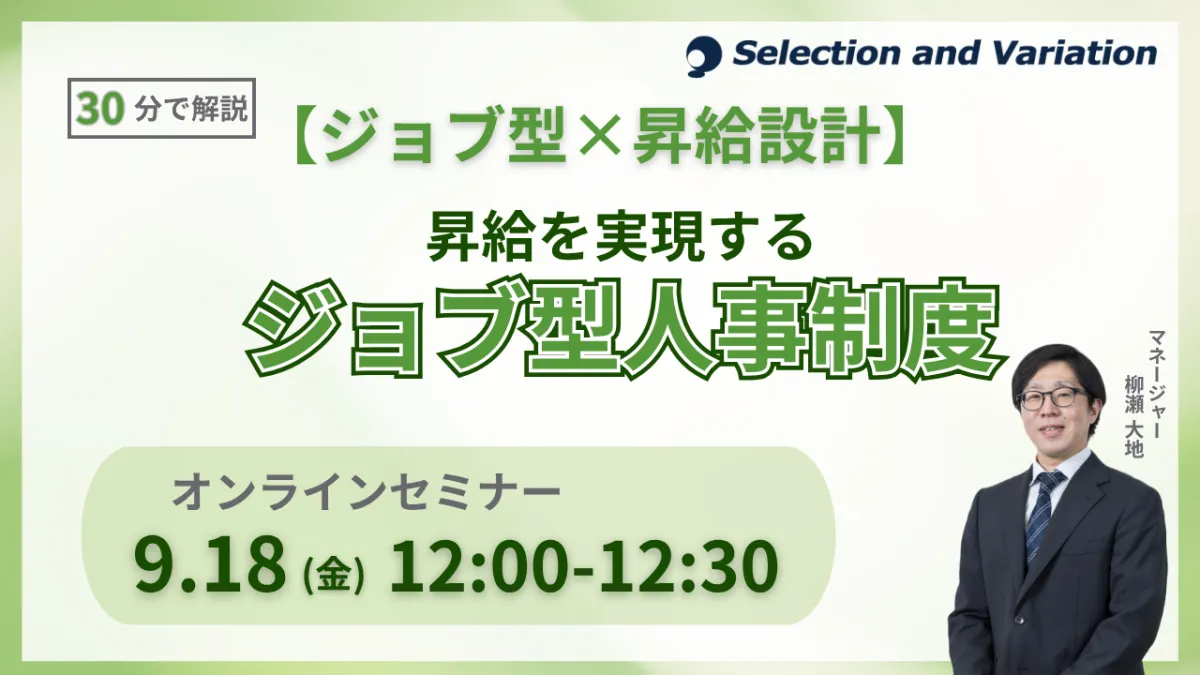 Selection and Variation

30 分で解説

【ジョブ型×昇給設計】

昇給を実現する

ジョブ型人事制度

マネージャー
柳瀬 大地

オンラインセミナー

9.18 (金) 12:00-12:30